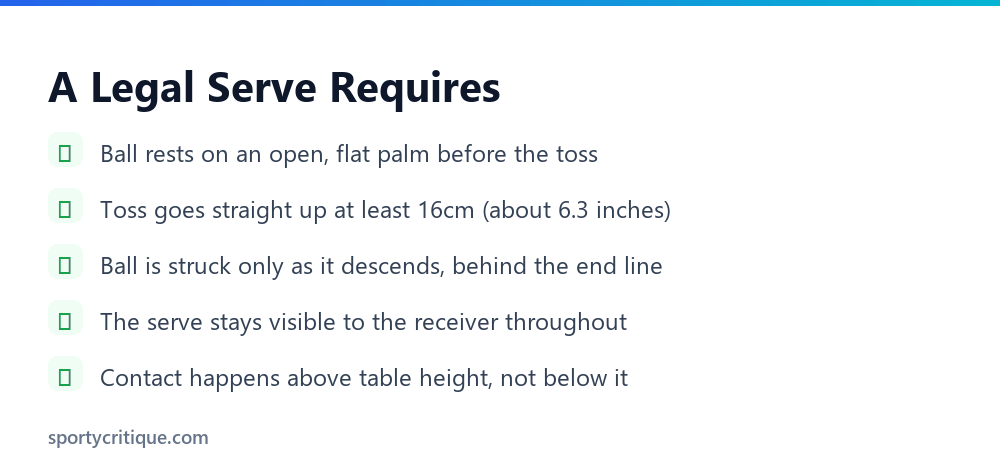 A Legal Serve Requires

Ball rests on an open, flat palm before the toss

Toss goes straight up at least 16cm (about 6.3 inches)

Ball is struck only as it descends, behind the end line

The serve stays visible to the receiver throughout

Contact happens above table height, not below it

sportycritique.com